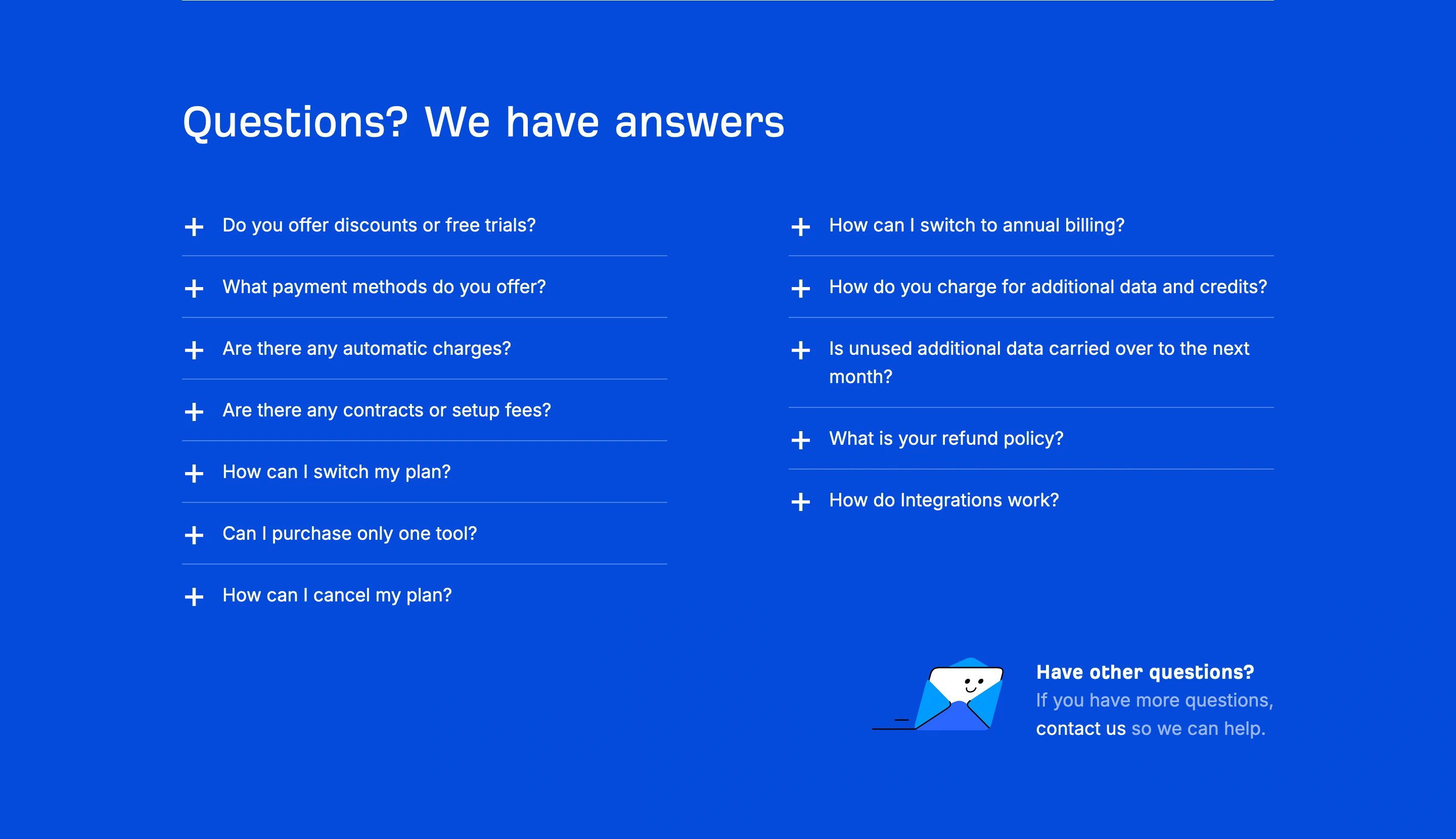 Questions? We have answers

+ Do you offer discounts or free trials?

+ What payment methods do you offer?

+ Are there any automatic charges?

+ Are there any contracts or setup fees?

+ How can I switch my plan?

+ Can I purchase only one tool?

+ How can I cancel my plan?

+ How can I switch to annual billing?

+ How do you charge for additional data and credits?

+ Is unused additional data carried over to the next month?

+ What is your refund policy?

+ How do Integrations work?

Have other questions?
If you have more questions, contact us so we can help.